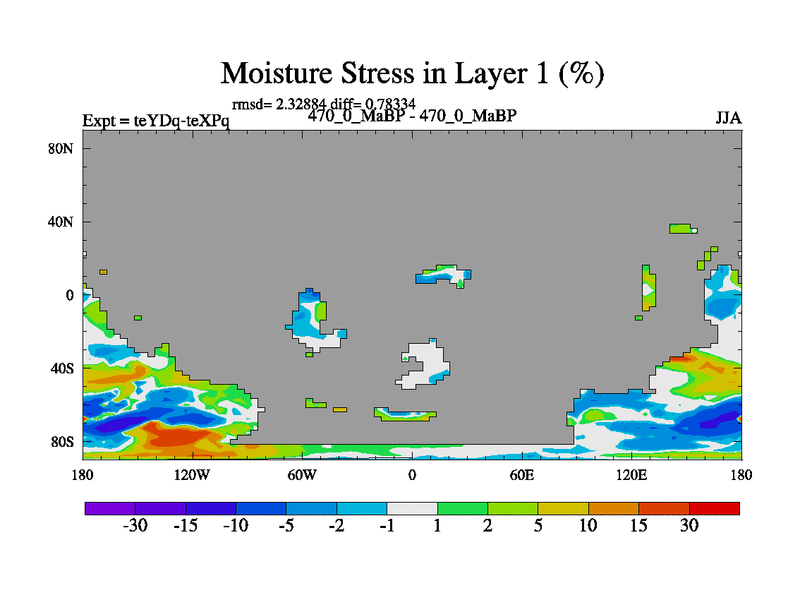 Moisture Stress in Layer 1 (%)

rmsd= 2.32884 diff= 0.78334

Expt = teYDq-teXPq

470_0_MaBP - 470_0_MaBP

JJA

80N
40N
0
40S
80S

180
120W
60W
0
60E
120E
180

-30
-15
-10
-5
-2
-1
1
2
5
10
15
30